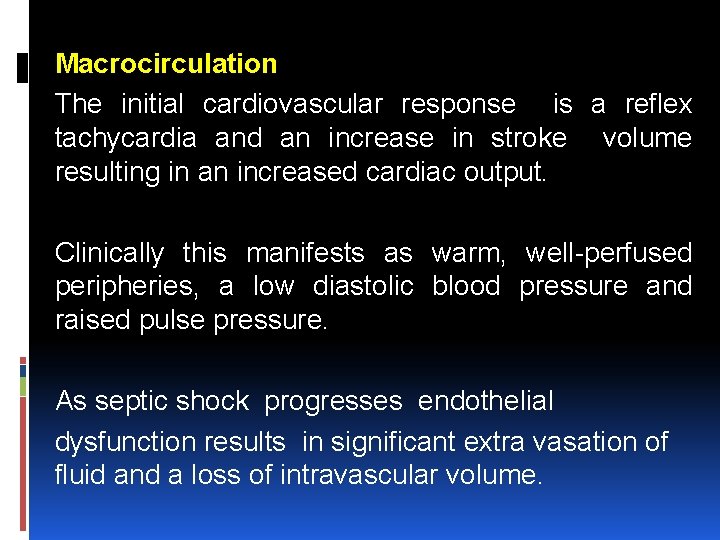 Macrocirculation

The initial cardiovascular response is a reflex tachycardia and an increase in stroke volume resulting in an increased cardiac output.

Clinically this manifests as warm, well-perfused peripheries, a low diastolic blood pressure and raised pulse pressure.

As septic shock progresses endothelial

dysfunction results in significant extra vasation of fluid and a loss of intravascular volume.